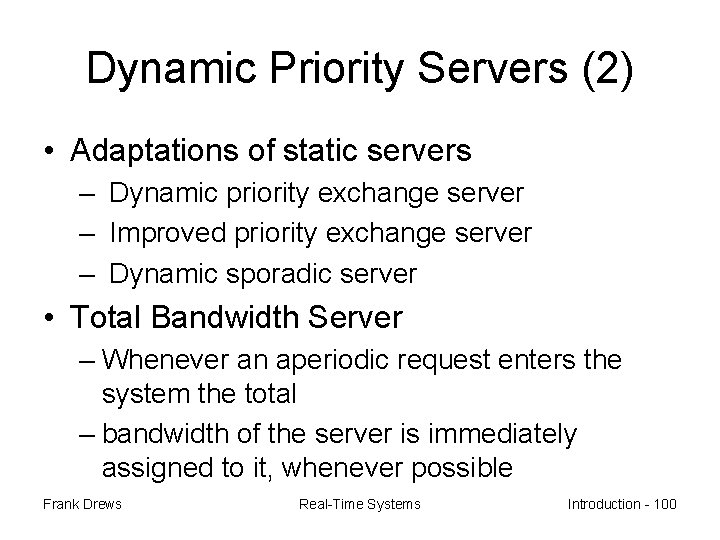 Dynamic Priority Servers (2)

• Adaptations of static servers
– Dynamic priority exchange server
– Improved priority exchange server
– Dynamic sporadic server

• Total Bandwidth Server
– Whenever an aperiodic request enters the system the total
– bandwidth of the server is immediately assigned to it, whenever possible

Frank Drews
Real-Time Systems
Introduction - 100